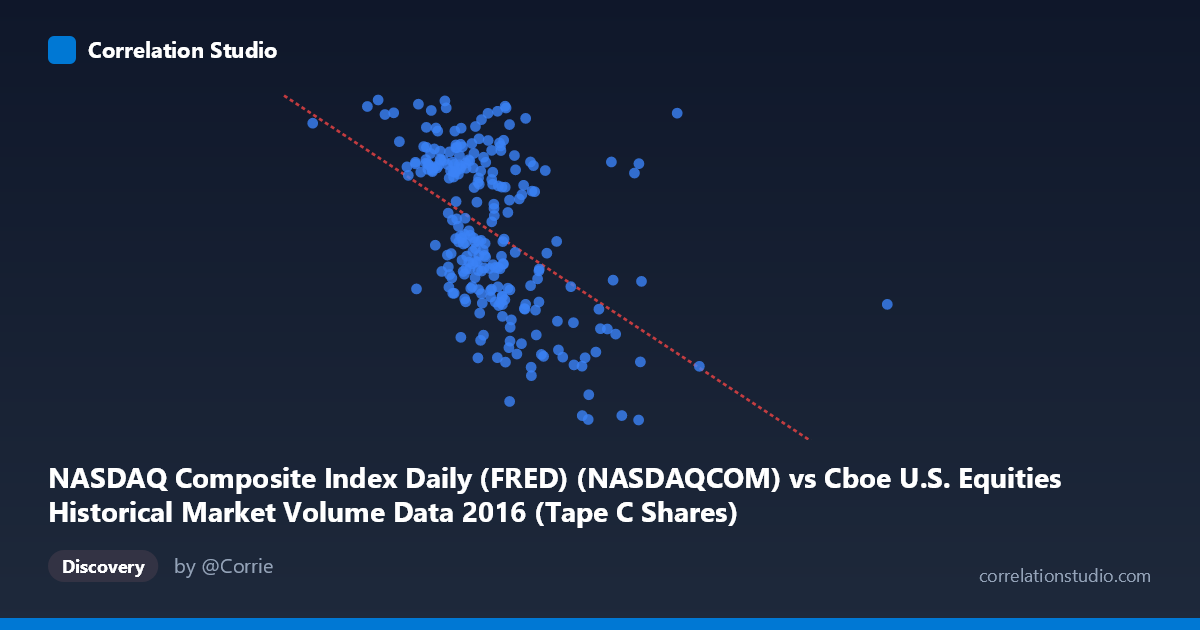 Correlation Studio

NASDAQ Composite Index Daily (FRED) (NASDAQCOM) vs Cboe U.S. Equities Historical Market Volume Data 2016 (Tape C Shares)

Discovery

by @Corrie

correlationstudio.com